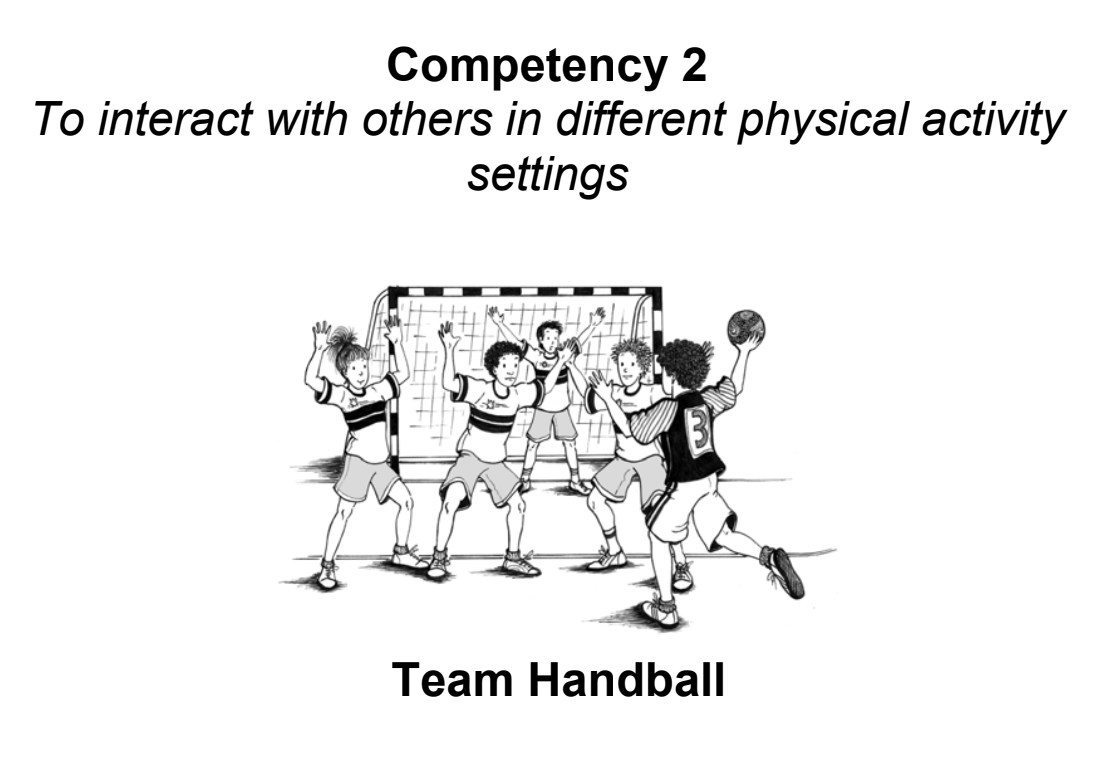 Competency 2
To interact with others in different physical activity settings

3

Team Handball